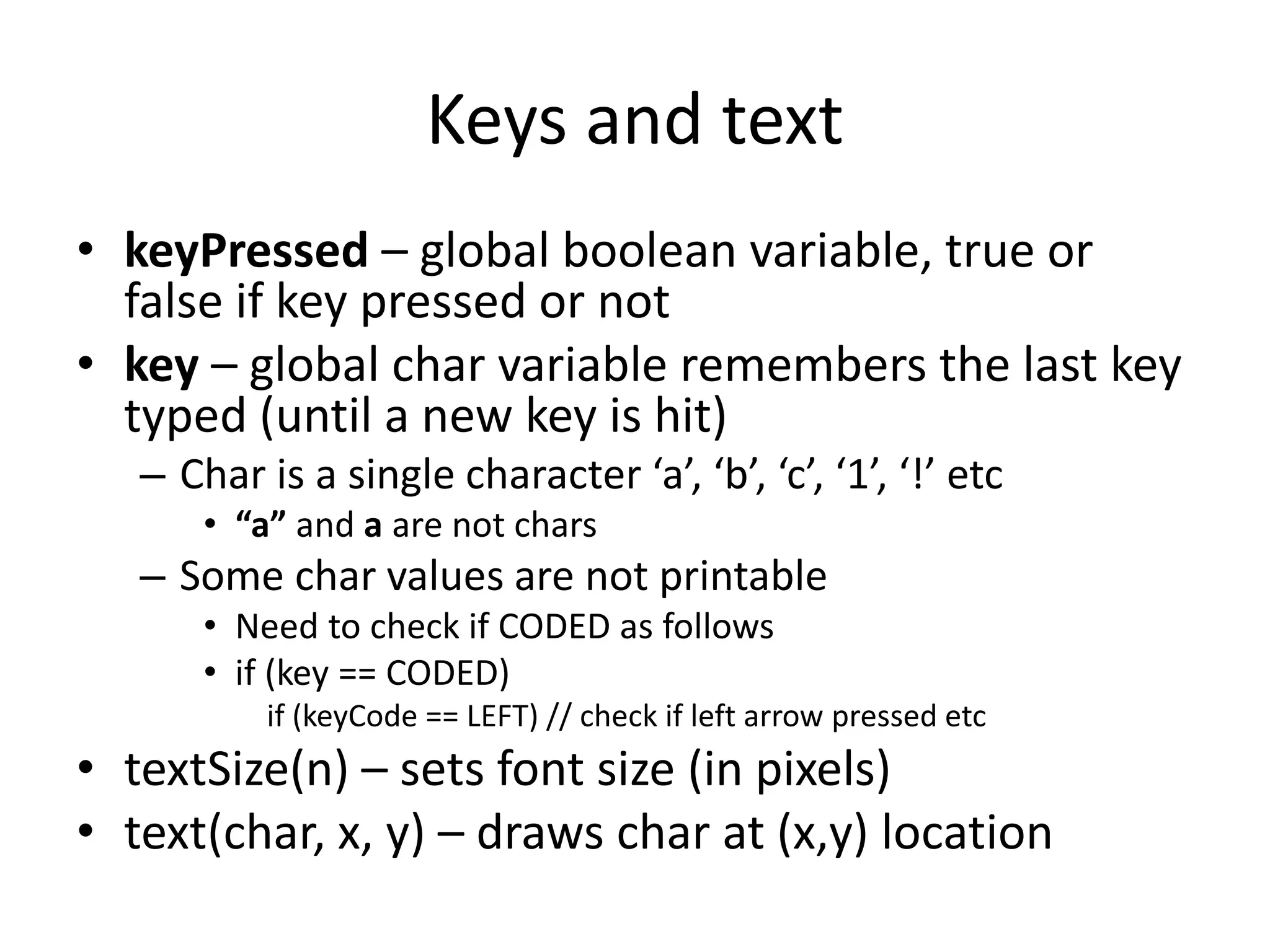 Keys and text

• keyPressed – global boolean variable, true or false if key pressed or not
• key – global char variable remembers the last key typed (until a new key is hit)
– Char is a single character ‘a’, ‘b’, ‘c’, ‘1’, ‘!’ etc
• “a” and a are not chars
– Some char values are not printable
• Need to check if CODED as follows
• if (key == CODED)
if (keyCode == LEFT) // check if left arrow pressed etc
• textSize(n) – sets font size (in pixels)
• text(char, x, y) – draws char at (x,y) location